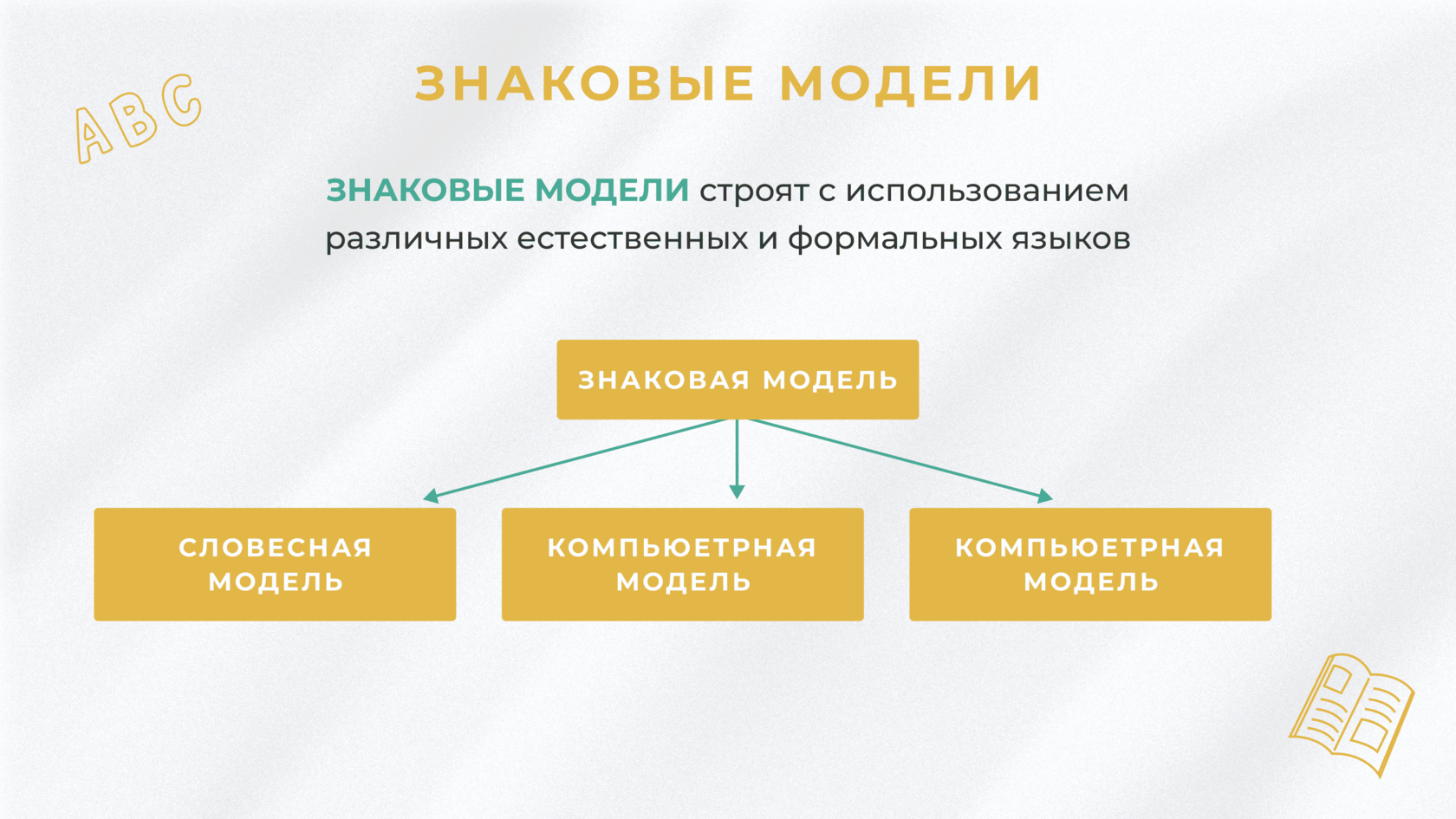 ABC

ЗНАКОВЫЕ МОДЕЛИ

ЗНАКОВЫЕ МОДЕЛИ строят с использованием различных естественных и формальных языков

ЗНАКОВАЯ МОДЕЛЬ

СЛОВЕСНАЯ МОДЕЛЬ

КОМПЬЮЕТРНАЯ МОДЕЛЬ

КОМПЬЮЕТРНАЯ МОДЕЛЬ